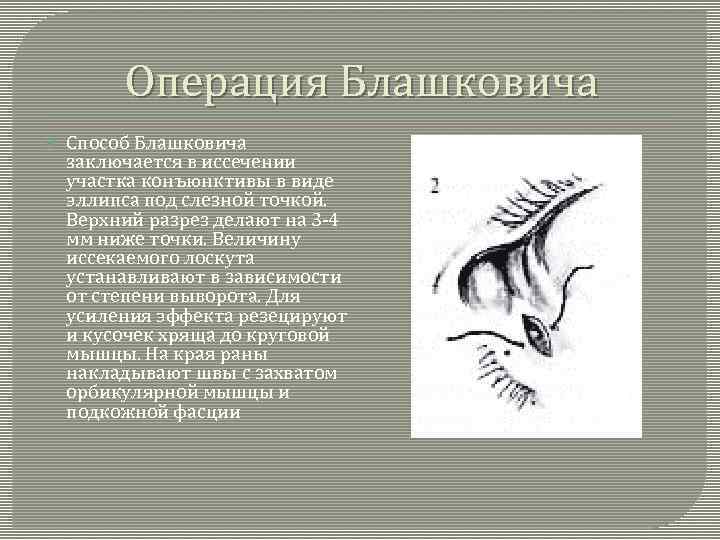 Операция Блашковича

Способ Блашковича заключается в иссечении участка конъюнктивы в виде эллипса под слезной точкой. Верхний разрез делают на 3-4 мм ниже точки. Величину иссекаемого лоскута устанавливают в зависимости от степени выворота. Для усиления эффекта резецируют и кусочек хряща до круговой мышцы. На края раны накладывают швы с захватом орбикулярной мышцы и подкожной фасции

2